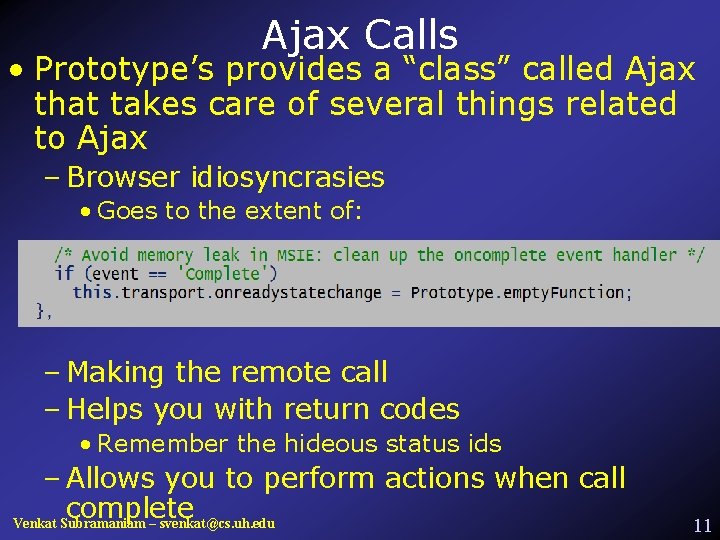 Ajax Calls

• Prototype's provides a "class" called Ajax that takes care of several things related to Ajax

– Browser idiosyncrasies

• Goes to the extent of:

/* Avoid memory leak in MSIE: clean up the oncomplete event handler */
if (event == 'Complete')
this.transport.onreadystatechange = Prototype.emptyFunction;
},

– Making the remote call

– Helps you with return codes

• Remember the hideous status ids

– Allows you to perform actions when call complete

Venkat Subramaniam – svenkat@cs.uh.edu

11